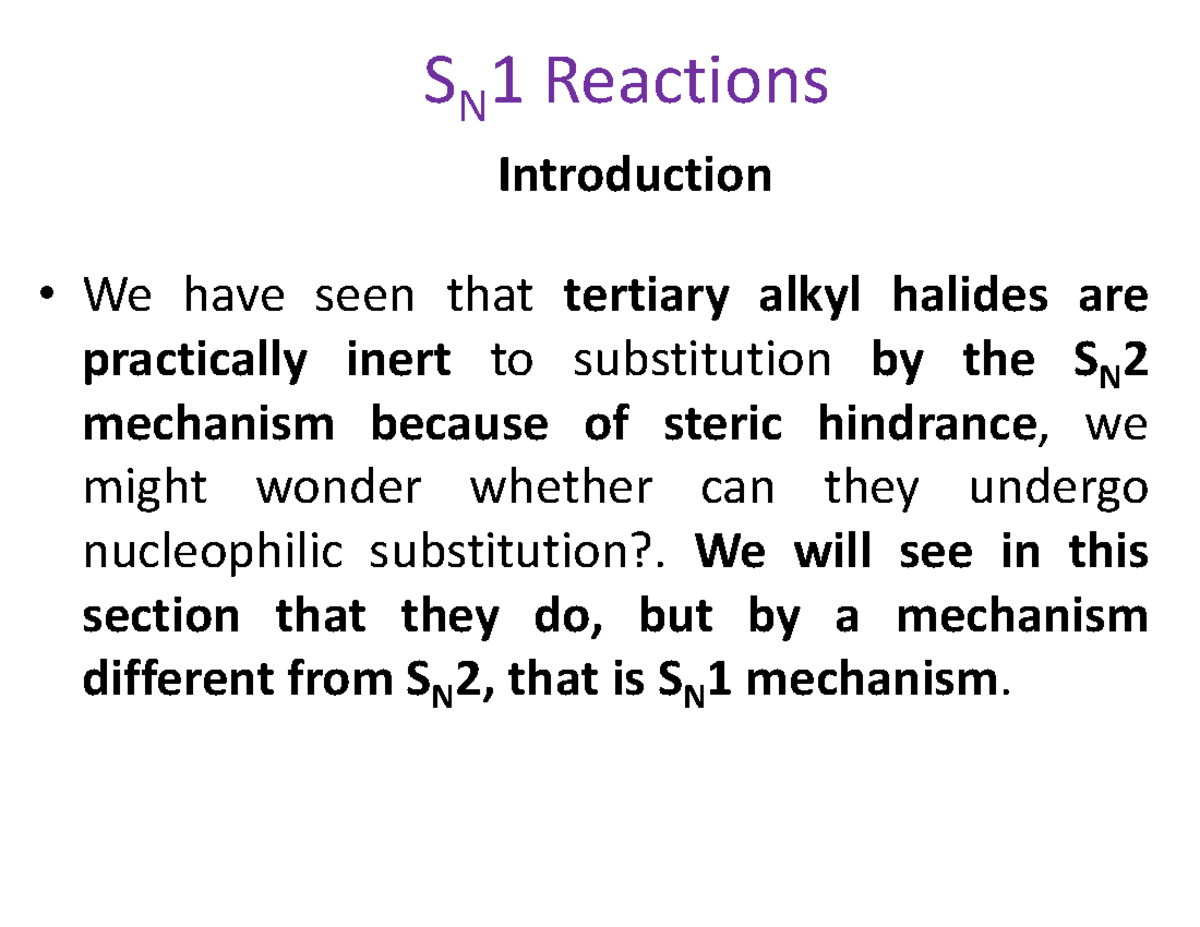 $S_N1$ Reactions

Introduction

• We have seen that tertiary alkyl halides are practically inert to substitution by the $S_N2$ mechanism because of steric hindrance, we might wonder whether can they undergo nucleophilic substitution?. We will see in this section that they do, but by a mechanism different from $S_N2$, that is $S_N1$ mechanism.